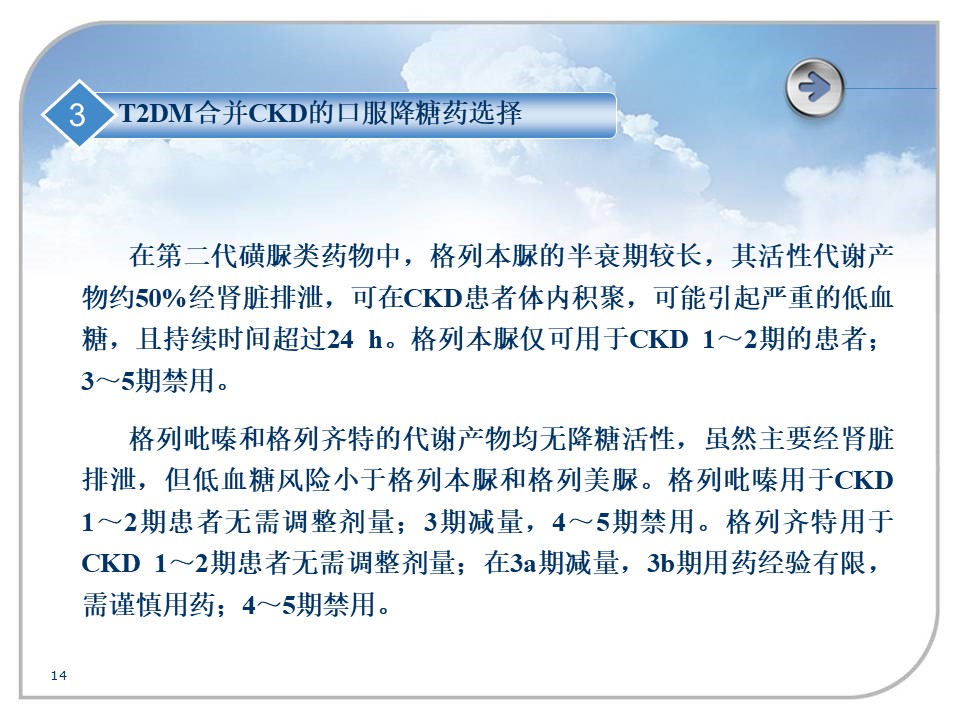 3 T2DM合并CKD的口服降糖药选择

在第二代磺脲类药物中，格列本脲的半衰期较长，其活性代谢产物约50%经肾脏排泄，可在CKD患者体内积聚，可能引起严重的低血糖，且持续时间超过24 h。格列本脲仅可用于CKD 1～2期的患者；3～5期禁用。

格列吡嗪和格列齐特的代谢产物均无降糖活性，虽然主要经肾脏排泄，但低血糖风险小于格列本脲和格列美脲。格列吡嗪用于CKD 1～2期患者无需调整剂量；3期减量，4～5期禁用。格列齐特用于CKD 1～2期患者无需调整剂量；在3a期减量，3b期用药经验有限，需谨慎用药；4～5期禁用。

14